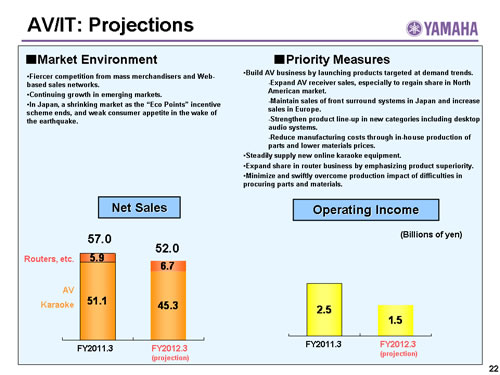 AV/IT: Projections

YAMAHA

■Market Environment

•Fiercer competition from mass merchandisers and Web-based sales networks.
•Continuing growth in emerging markets.
•In Japan, a shrinking market as the "Eco Points" incentive scheme ends, and weak consumer appetite in the wake of the earthquake.

■Priority Measures

•Build AV business by launching products targeted at demand trends.
-Expand AV receiver sales, especially to regain share in North American market.
-Maintain sales of front surround systems in Japan and increase sales in Europe.
-Strengthen product line-up in new categories including desktop audio systems.
-Reduce manufacturing costs through in-house production of parts and lower materials prices.
•Steadily supply new online karaoke equipment.
•Expand share in router business by emphasizing product superiority.
•Minimize and swiftly overcome production impact of difficulties in procuring parts and materials.

Net Sales

57.0
52.0
Routers, etc.
5.9
6.7
AV
Karaoke
51.1
45.3
FY2011.3
FY2012.3
(projection)

Operating Income

(Billions of yen)

2.5
1.5
FY2011.3
FY2012.3
(projection)

22